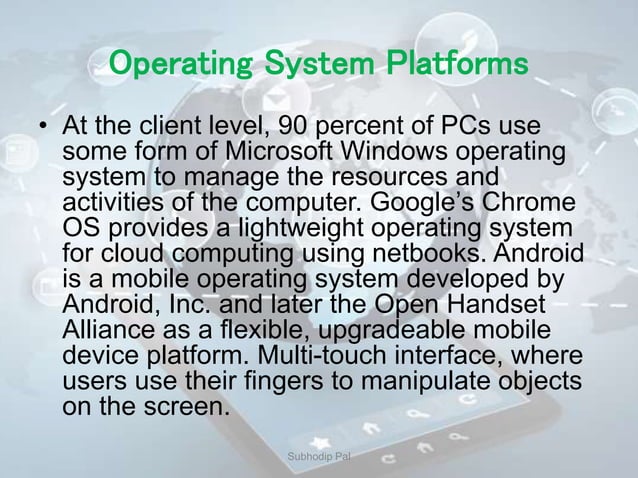 Operating System Platforms

• At the client level, 90 percent of PCs use some form of Microsoft Windows operating system to manage the resources and activities of the computer. Google's Chrome OS provides a lightweight operating system for cloud computing using netbooks. Android is a mobile operating system developed by Android, Inc. and later the Open Handset Alliance as a flexible, upgradeable mobile device platform. Multi-touch interface, where users use their fingers to manipulate objects on the screen.

Subhodip Pal